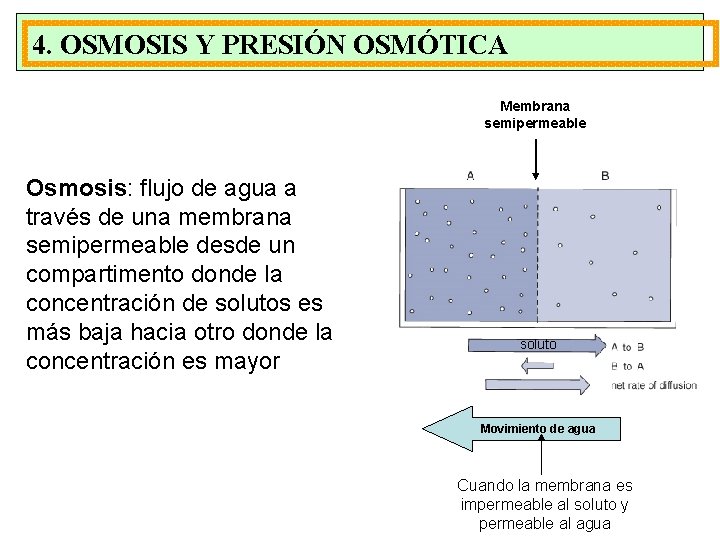 4. OSMOSIS Y PRESIÓN OSMÓTICA

Osmosis: flujo de agua a través de una membrana semipermeable desde un compartimento donde la concentración de solutos es más baja hacia otro donde la concentración es mayor

Membrana semipermeable

A

B

soluto

A to B

B to A

net rate of diffusion

Movimiento de agua

Cuando la membrana es impermeable al soluto y permeable al agua